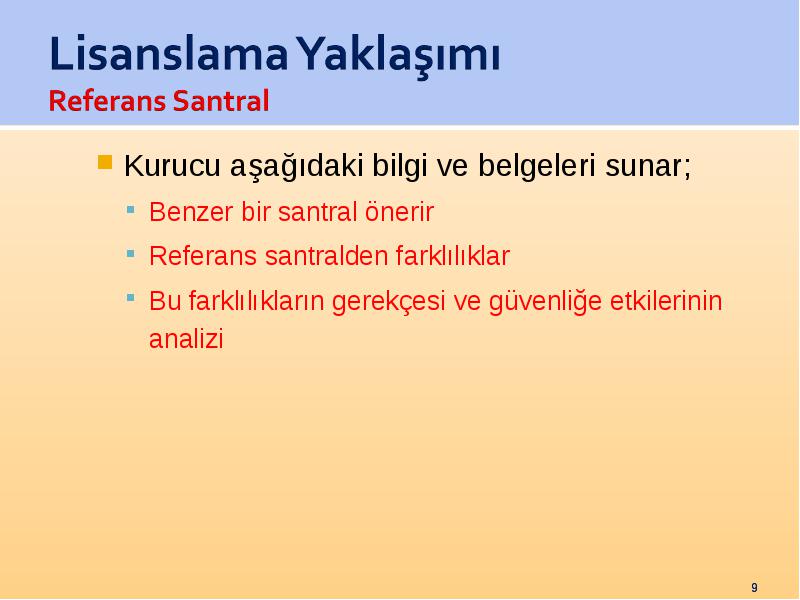 Lisanslama Yaklaşımı
Referans Santral

Kurucu aşağıdaki bilgi ve belgeleri sunar;

Benzer bir santral önerir

Referans santralden farklılıklar

Bu farklılıkların gerekçesi ve güvenliğe etkilerinin analizi

9